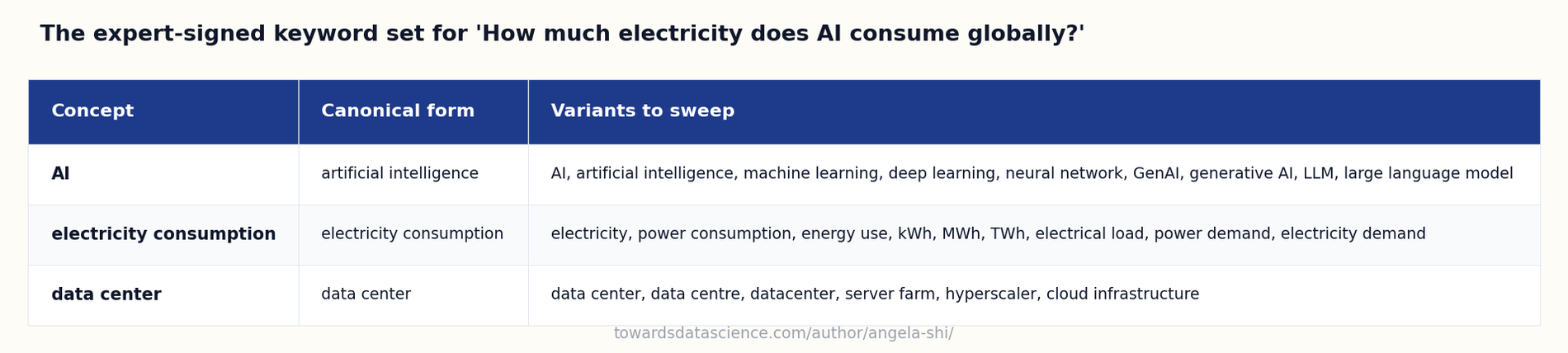 The expert-signed keyword set for 'How much electricity does AI consume globally?'

| Concept | Canonical form | Variants to sweep |
|---|---|---|
| AI | artificial intelligence | AI, artificial intelligence, machine learning, deep learning, neural network, GenAI, generative AI, LLM, large language model |
| electricity consumption | electricity consumption | electricity, power consumption, energy use, kWh, MWh, TWh, electrical load, power demand, electricity demand |
| data center | data center | data center, data centre, datacenter, server farm, hyperscaler, cloud infrastructure |

towardsdatascience.com/author/angela-shi/